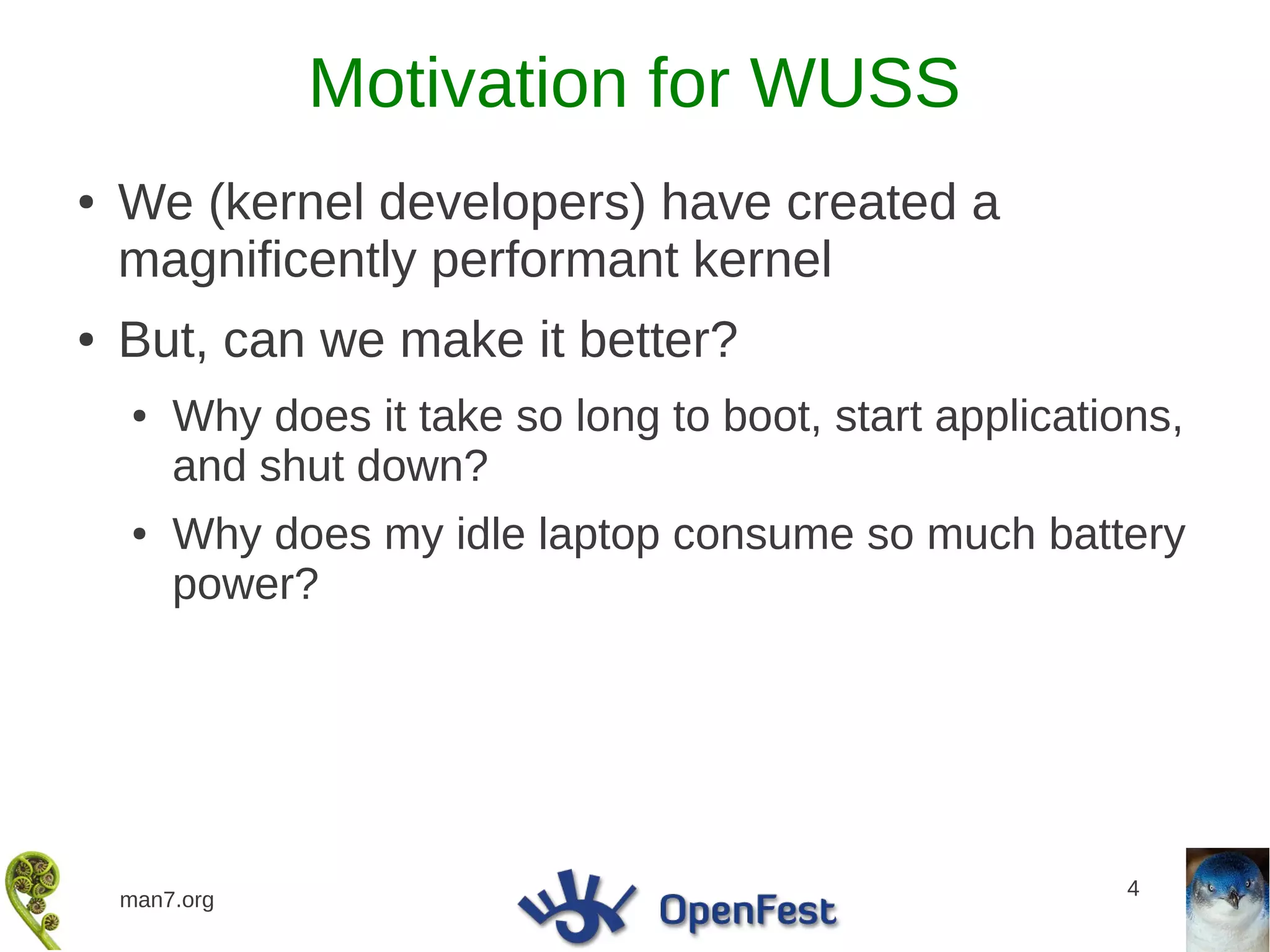 Motivation for WUSS

• We (kernel developers) have created a magnificently performant kernel

• But, can we make it better?

• Why does it take so long to boot, start applications, and shut down?

• Why does my idle laptop consume so much battery power?

man7.org

OpenFest

4